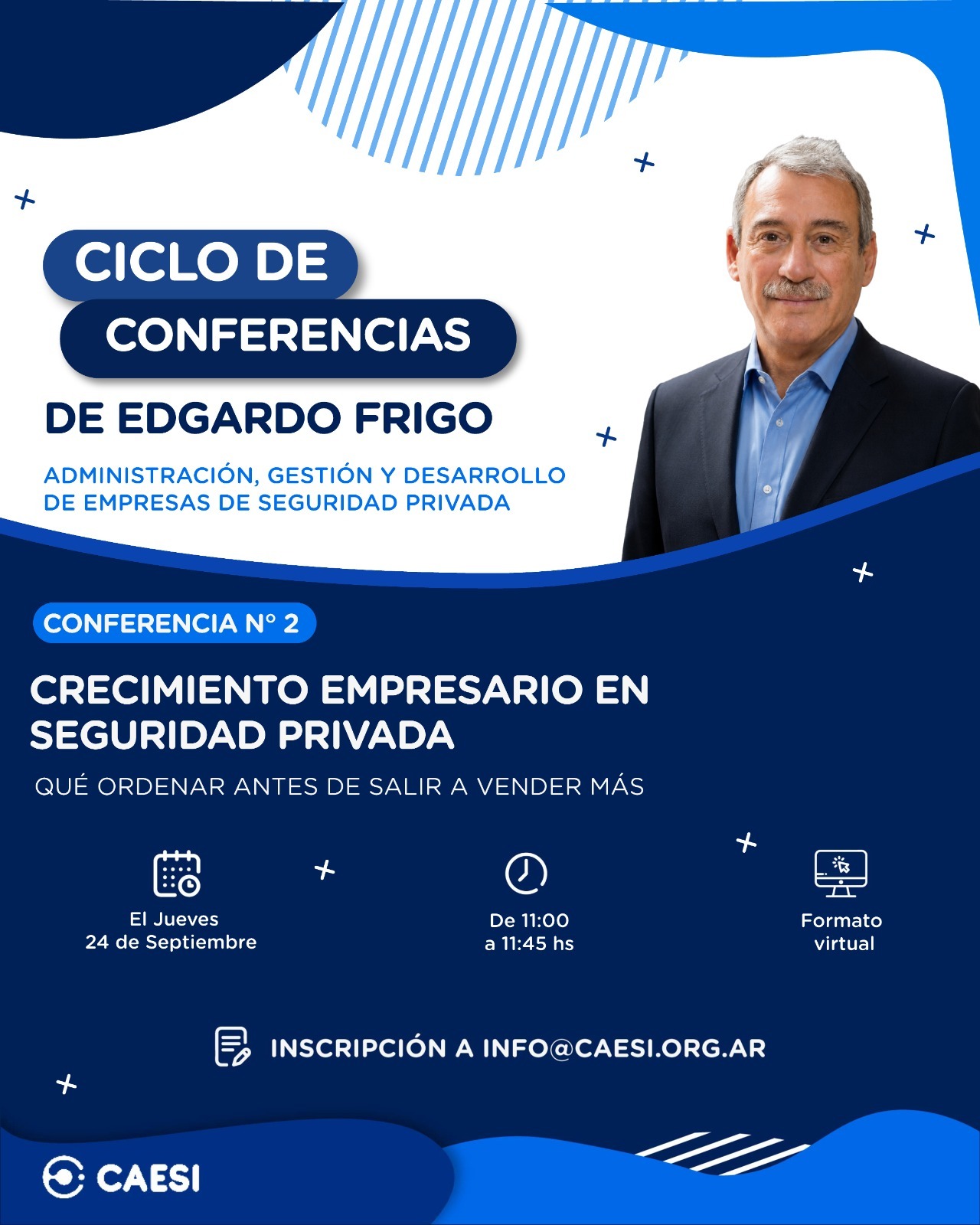 CICLO DE

CONFERENCIAS

DE EDGARDO FRIGO

ADMINISTRACIÓN, GESTIÓN Y DESARROLLO DE EMPRESAS DE SEGURIDAD PRIVADA

CONFERENCIA N° 2

CRECIMIENTO EMPRESARIO EN SEGURIDAD PRIVADA

QUÉ ORDENAR ANTES DE SALIR A VENDER MÁS

El Jueves
24 de Septiembre

De 11:00
a 11:45 hs

Formato
virtual

INSCRIPCIÓN A INFO@CAESI.ORG.AR

CAESI